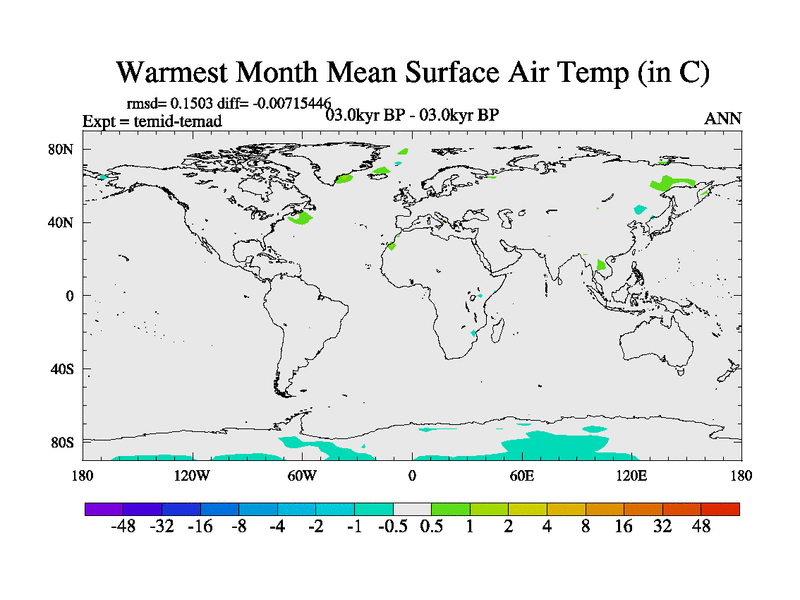 Warmest Month Mean Surface Air Temp (in C)

rmsd= 0.1503 diff= -0.00715446

Expt = temid-temad

03.0kyr BP - 03.0kyr BP

ANN

80N
40N
0
40S
80S

180 120W 60W 0 60E 120E 180

-48 -32 -16 -8 -4 -2 -1 -0.5 0.5 1 2 4 8 16 32 48